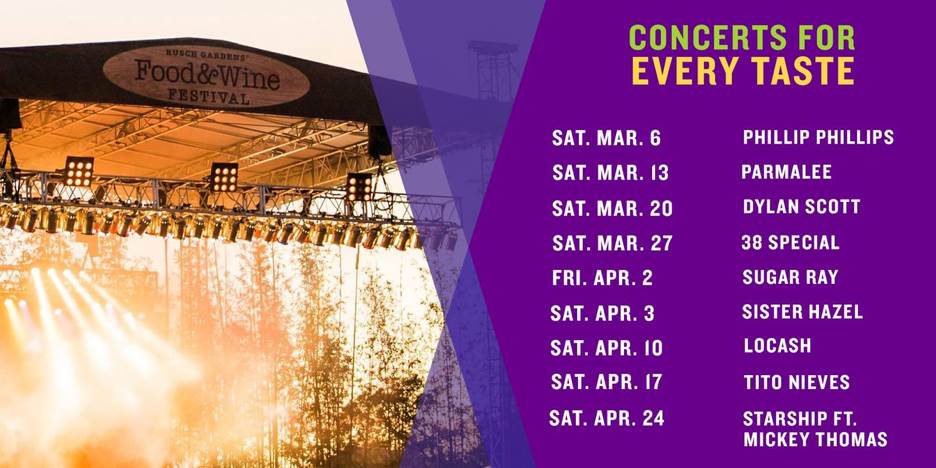 BUSCH GARDENS' Food&Wine FESTIVAL

CONCERTS FOR EVERY TASTE

| | |
|---|---|
| SAT. MAR. 6 | PHILLIP PHILLIPS |
| SAT. MAR. 13 | PARMALEE |
| SAT. MAR. 20 | DYLAN SCOTT |
| SAT. MAR. 27 | 38 SPECIAL |
| FRI. APR. 2 | SUGAR RAY |
| SAT. APR. 3 | SISTER HAZEL |
| SAT. APR. 10 | LOCASH |
| SAT. APR. 17 | TITO NIEVES |
| SAT. APR. 24 | STARSHIP FT. MICKEY THOMAS |